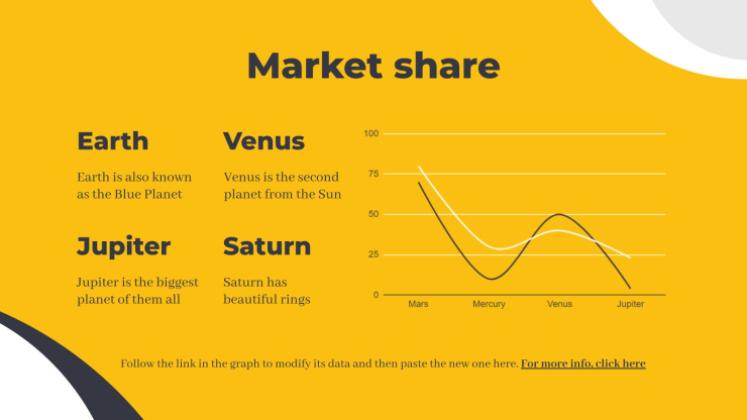 Market share

Earth

Earth is also known as the Blue Planet

Venus

Venus is the second planet from the Sun

Jupiter

Jupiter is the biggest planet of them all

Saturn

Saturn has beautiful rings

100
75
50
25
0
Mars
Mercury
Venus
Jupiter

Follow the link in the graph to modify its data and then paste the new one here. For more info, click here